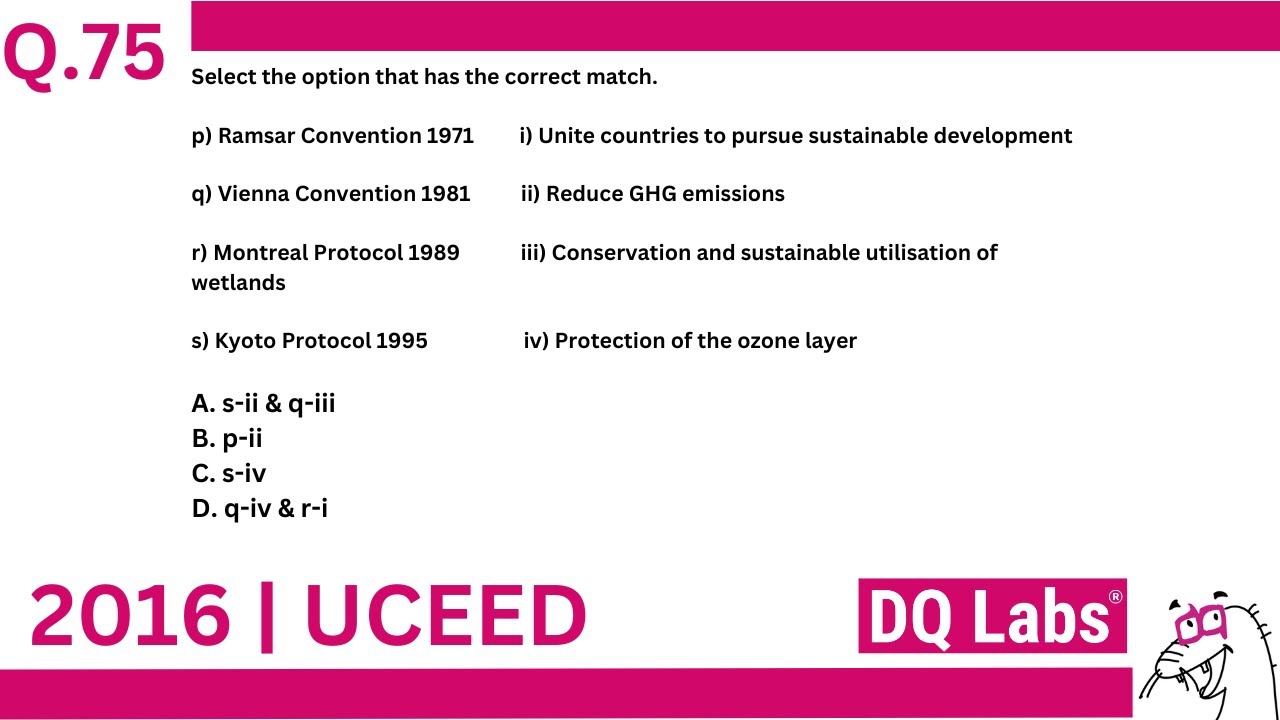 Q.75

Select the option that has the correct match.

p) Ramsar Convention 1971 i) Unite countries to pursue sustainable development

q) Vienna Convention 1981 ii) Reduce GHG emissions

r) Montreal Protocol 1989 iii) Conservation and sustainable utilisation of wetlands

s) Kyoto Protocol 1995 iv) Protection of the ozone layer

A. s-ii & q-iii
B. p-ii
C. s-iv
D. q-iv & r-i

2016 | UCEED

DQ Labs®